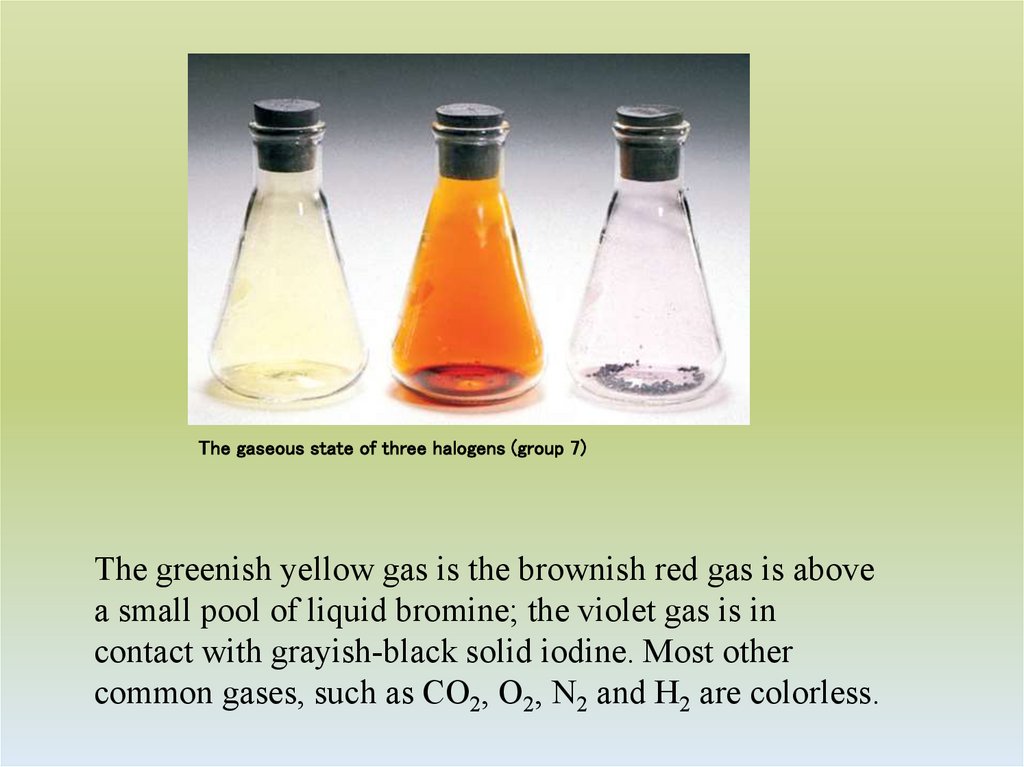 The gaseous state of three halogens (group 7)

The greenish yellow gas is the brownish red gas is above a small pool of liquid bromine; the violet gas is in contact with grayish-black solid iodine. Most other common gases, such as $CO_2$, $O_2$, $N_2$ and $H_2$ are colorless.